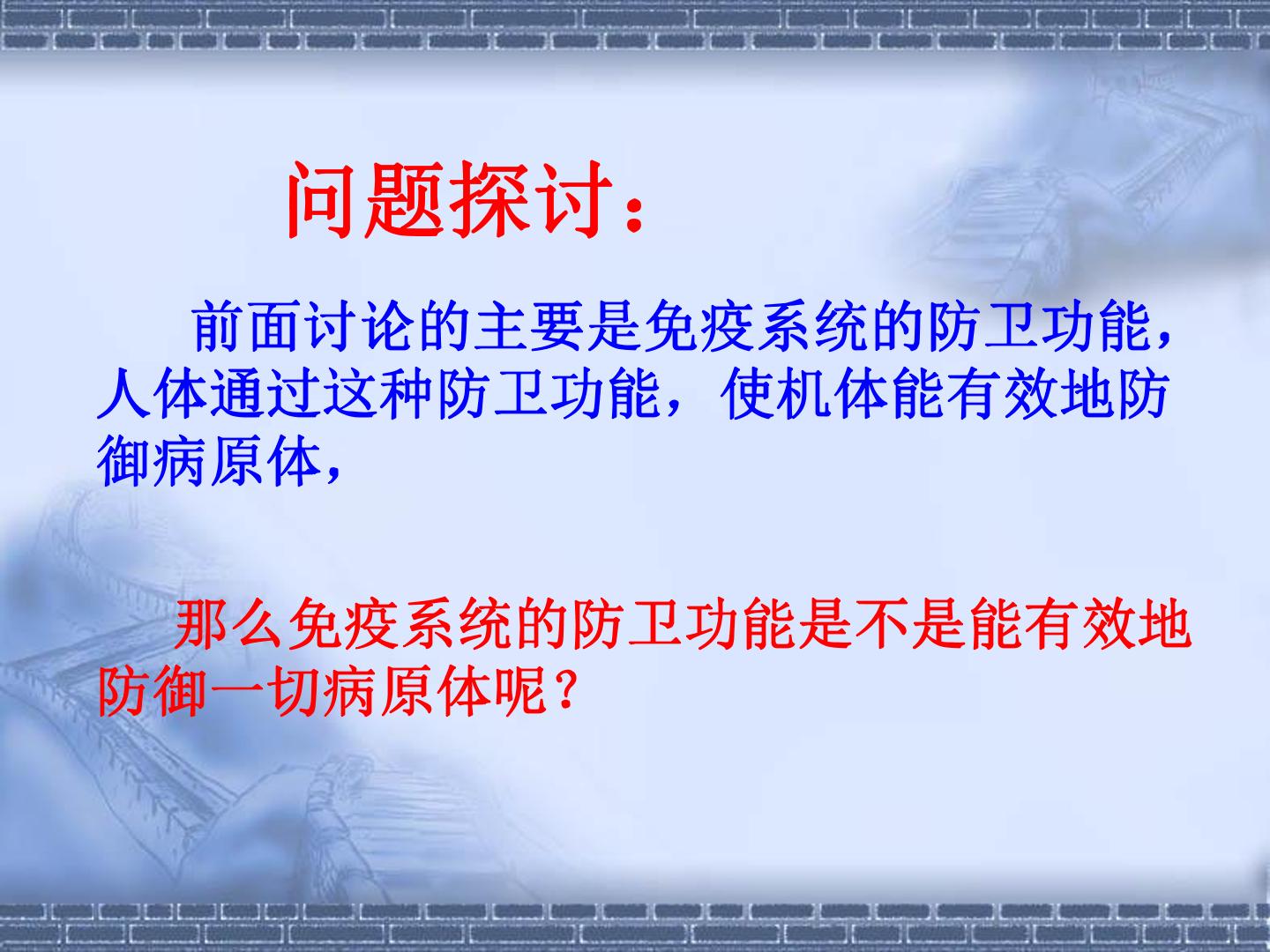 问题探讨：

前面讨论的主要是免疫系统的防卫功能，人体通过这种防卫功能，使机体能有效地防御病原体，

那么免疫系统的防卫功能是不是能有效地防御一切病原体呢？